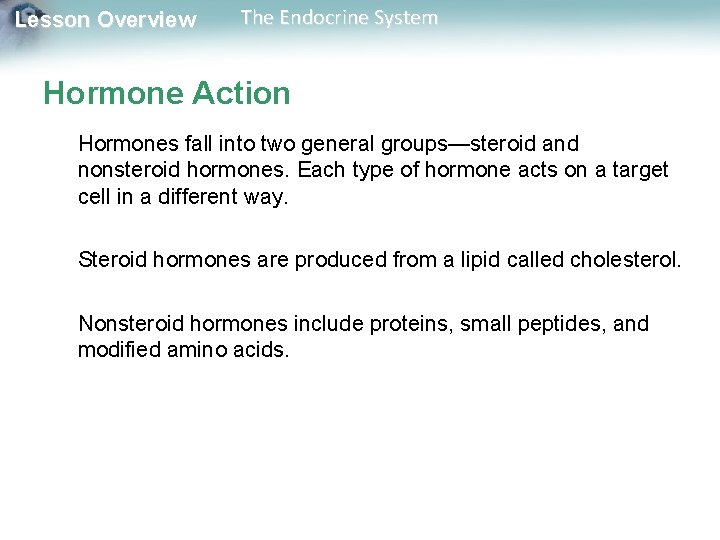 Lesson Overview The Endocrine System

Hormone Action

Hormones fall into two general groups—steroid and nonsteroid hormones. Each type of hormone acts on a target cell in a different way.

Steroid hormones are produced from a lipid called cholesterol.

Nonsteroid hormones include proteins, small peptides, and modified amino acids.